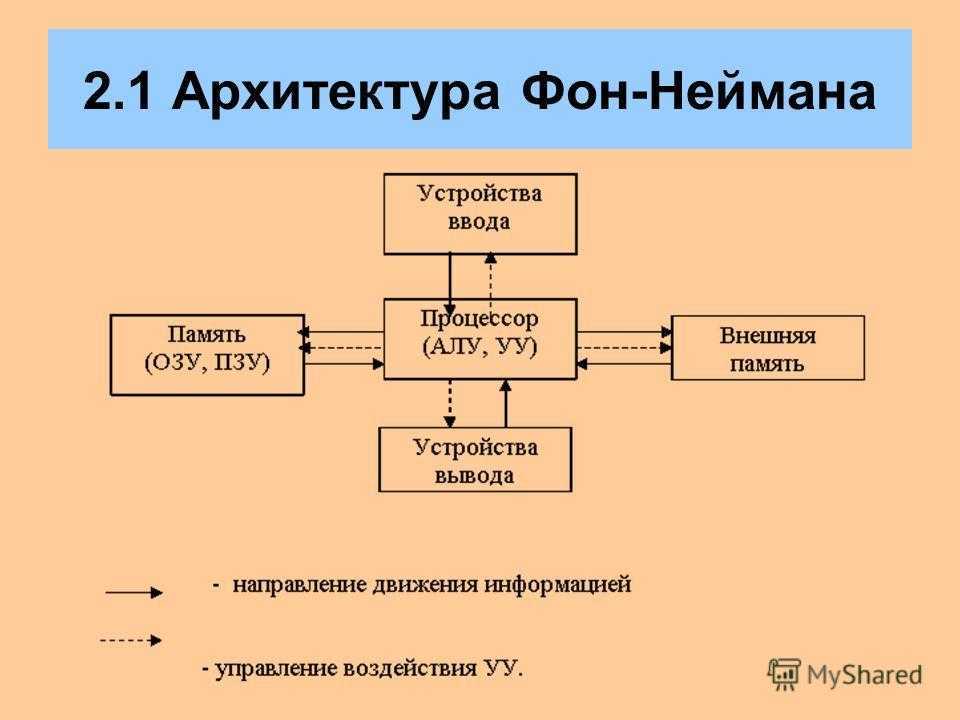 2.1 Архитектура Фон-Неймана

Устройства ввода

Память (ОЗУ, ПЗУ)

Процессор (АЛУ, УУ)

Внешняя память

Устройства вывода

- направление движения информацией

- управление воздействия УУ.

MyShared